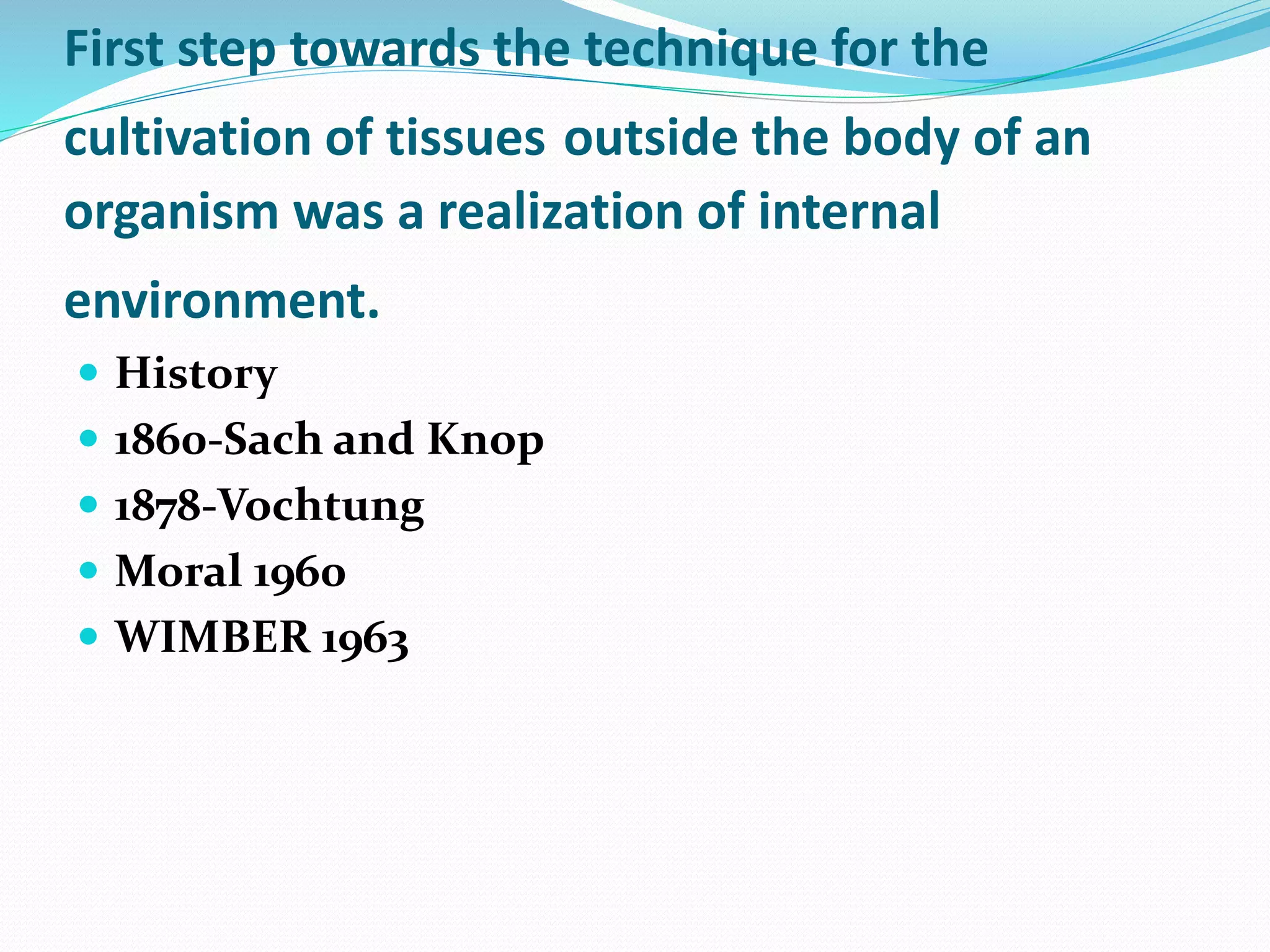 First step towards the technique for the cultivation of tissues outside the body of an organism was a realization of internal environment.

- History
- 1860-Sach and Knop
- 1878-Vochtung
- Moral 1960
- WIMBER 1963